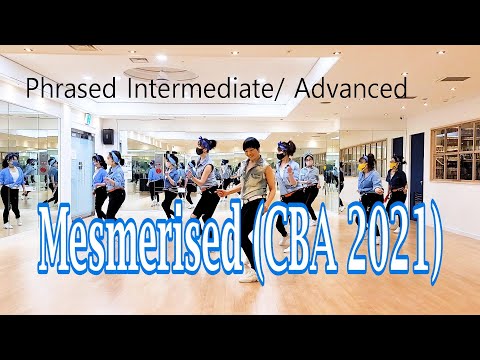 Phrased Intermediate/ Advanced

Mesmerised (CBA 2021)